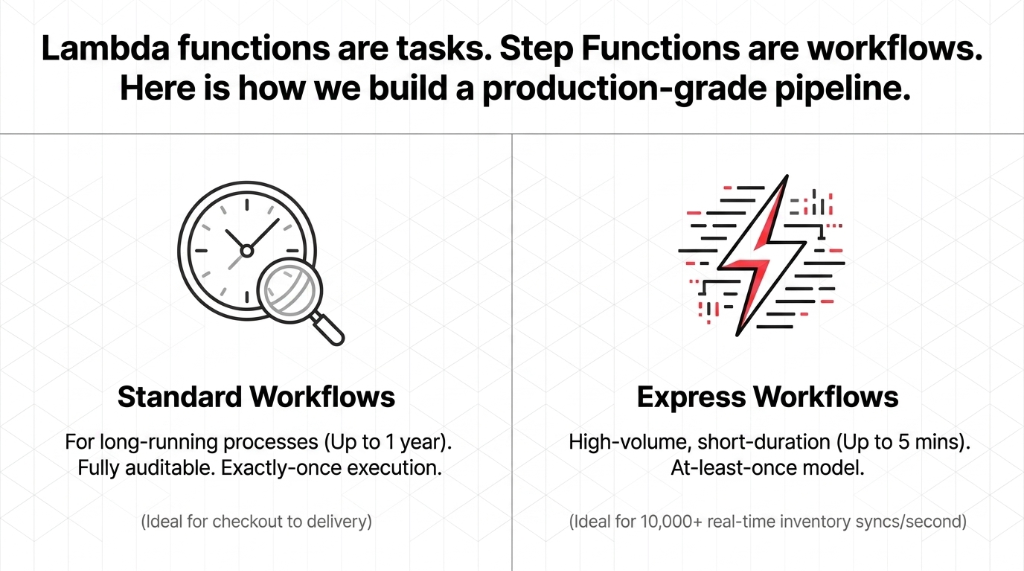 Lambda functions are tasks. Step Functions are workflows. Here is how we build a production-grade pipeline.

Standard Workflows

For long-running processes (Up to 1 year). Fully auditable. Exactly-once execution.

(Ideal for checkout to delivery)

Express Workflows

High-volume, short-duration (Up to 5 mins). At-least-once model.

(Ideal for 10,000+ real-time inventory syncs/second)